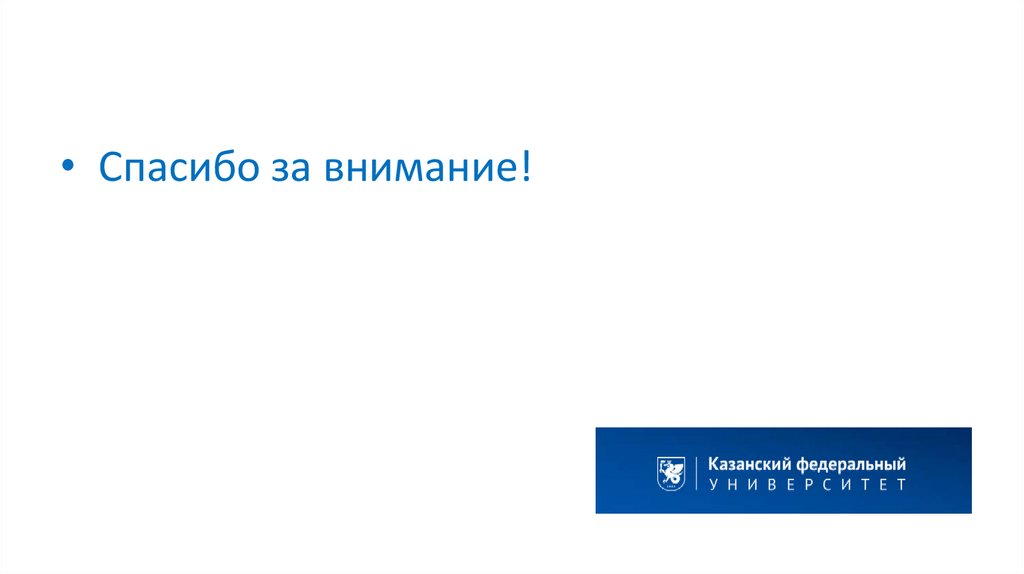 • Спасибо за внимание!

Казанский федеральный
УНИВЕРСИТЕТ